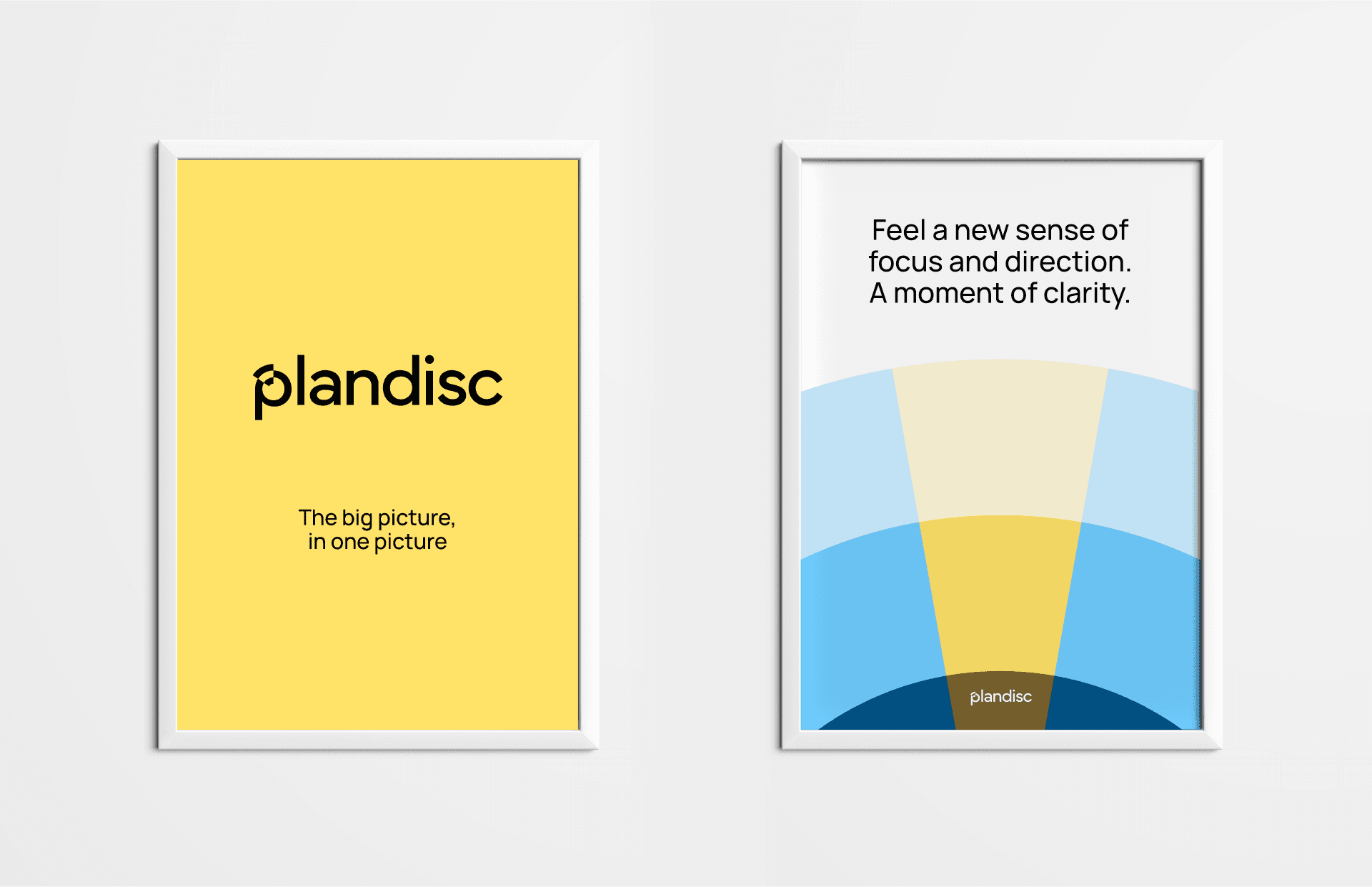 plandisc

The big picture,
in one picture

Feel a new sense of
focus and direction.
A moment of clarity.

plandisc